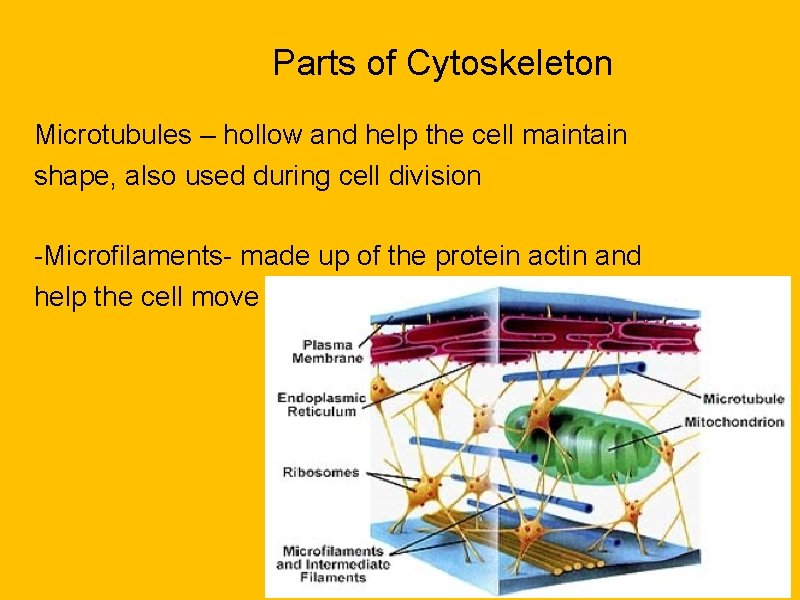 Parts of Cytoskeleton

Microtubules – hollow and help the cell maintain shape, also used during cell division

-Microfilaments- made up of the protein actin and help the cell move

Plasma Membrane

Endoplasmic Reticulum

Ribosomes

Microfilaments and Intermediate Filaments

Microtubule

Mitochondrion